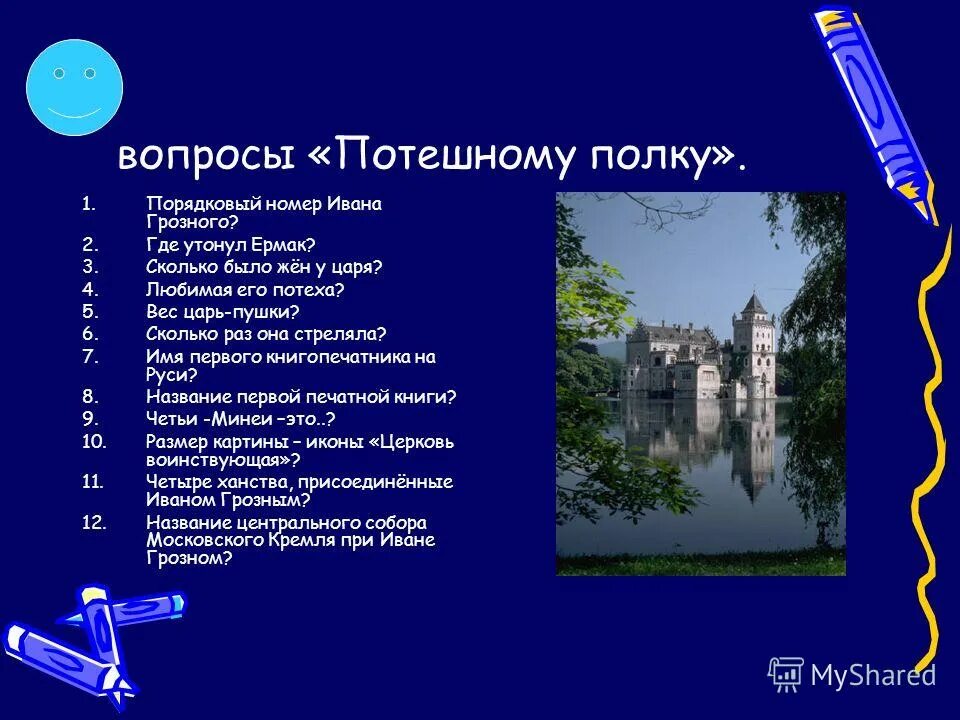 вопросы «Потешному полку».

1. Порядковый номер Ивана Грозного?
2. Где утонул Ермак?
3. Сколько было жён у царя?
4. Любимая его потеха?
5. Вес царь-пушки?
6. Сколько раз она стреляла?
7. Имя первого книгопечатника на Руси?
8. Название первой печатной книги?
9. Четьи -Минеи –это..?
10. Размер картины – иконы «Церковь воинствующая»?
11. Четыре ханства, присоединённые Иваном Грозным?
12. Название центрального собора Московского Кремля при Иване Грозном?

MyShared